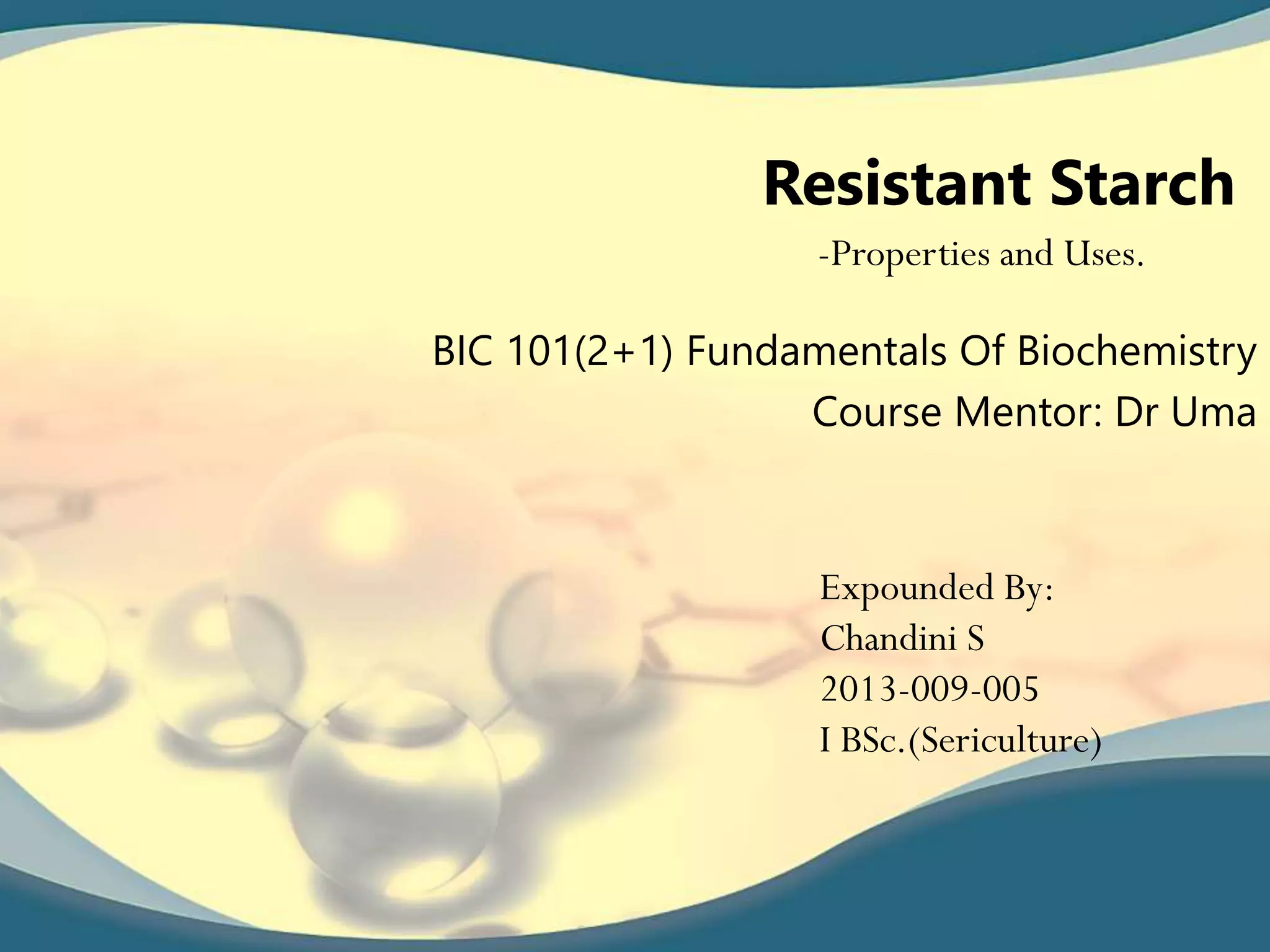 Resistant Starch

-Properties and Uses.

BIC 101(2+1) Fundamentals Of Biochemistry

Course Mentor: Dr Uma

Expounded By:
Chandini S
2013-009-005
I BSc.(Sericulture)